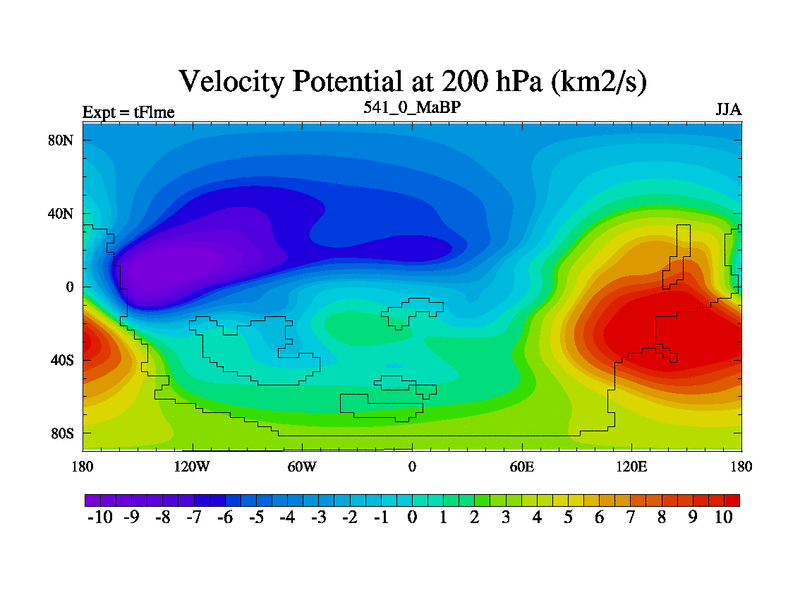 Velocity Potential at 200 hPa (km2/s)

Expt = tFlme

541_0_MaBP

JJA

80N
40N
0
40S
80S

180
120W
60W
0
60E
120E
180

-10 -9 -8 -7 -6 -5 -4 -3 -2 -1 0 1 2 3 4 5 6 7 8 9 10